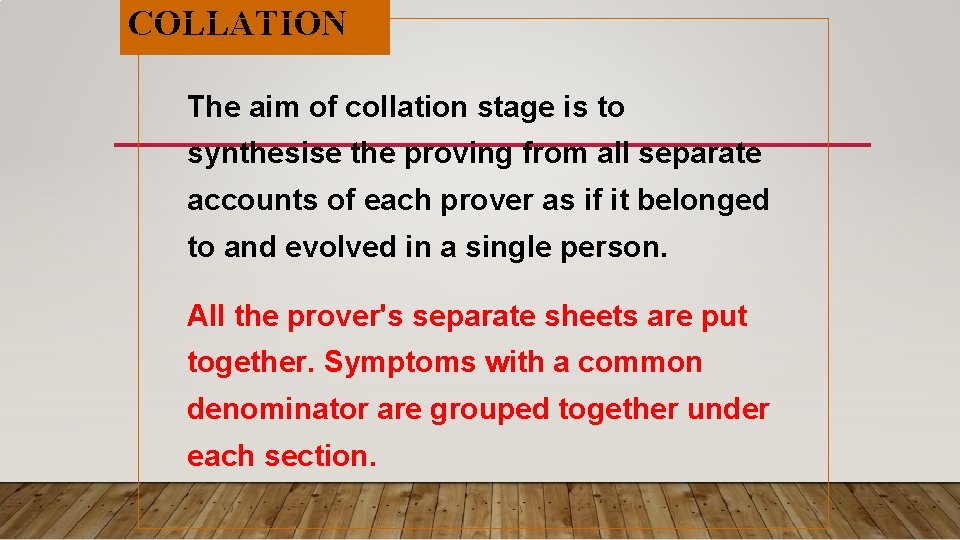 COLLATION

The aim of collation stage is to synthesise the proving from all separate accounts of each prover as if it belonged to and evolved in a single person.

All the prover's separate sheets are put together. Symptoms with a common denominator are grouped together under each section.